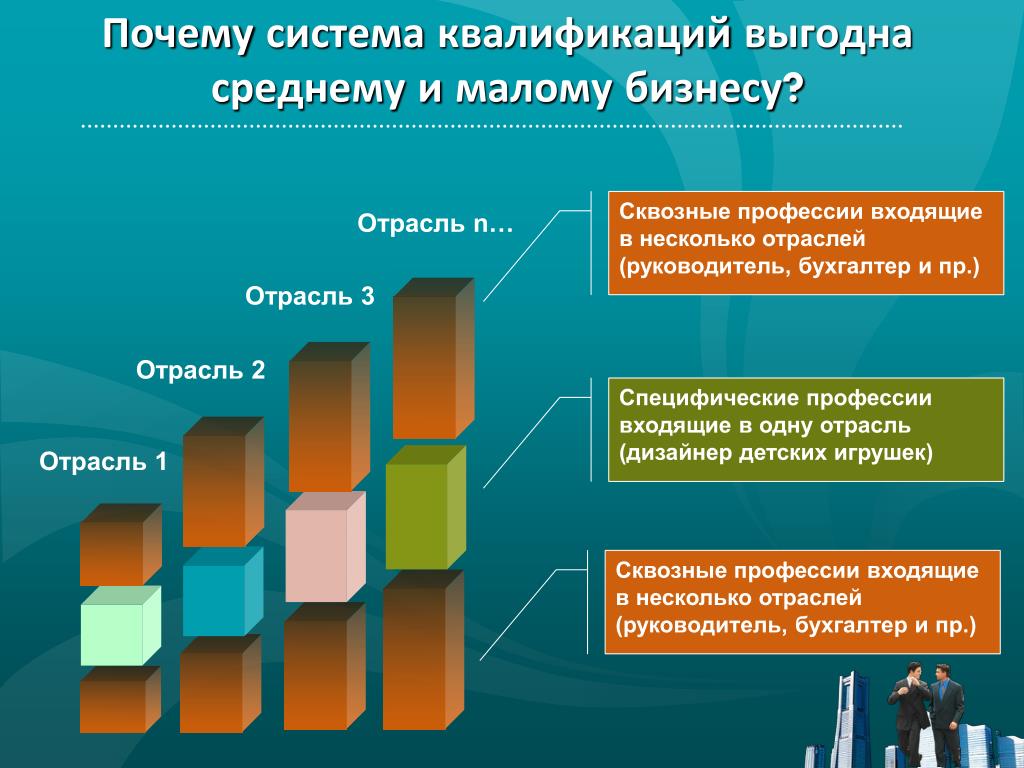 Почему система квалификаций выгодна среднему и малому бизнесу?

Отрасль n…

Отрасль 3

Отрасль 2

Отрасль 1

Сквозные профессии входящие в несколько отраслей (руководитель, бухгалтер и пр.)

Специфические профессии входящие в одну отрасль (дизайнер детских игрушек)

Сквозные профессии входящие в несколько отраслей (руководитель, бухгалтер и пр.)